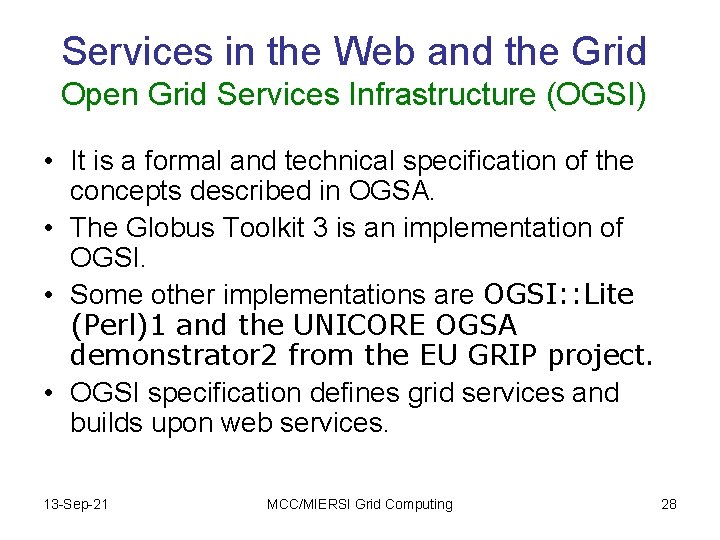 Services in the Web and the Grid

Open Grid Services Infrastructure (OGSI)

• It is a formal and technical specification of the concepts described in OGSA.
• The Globus Toolkit 3 is an implementation of OGSI.
• Some other implementations are OGSI::Lite (Perl)1 and the UNICORE OGSA demonstrator2 from the EU GRIP project.
• OGSI specification defines grid services and builds upon web services.

13-Sep-21

MCC/MIERSI Grid Computing

28